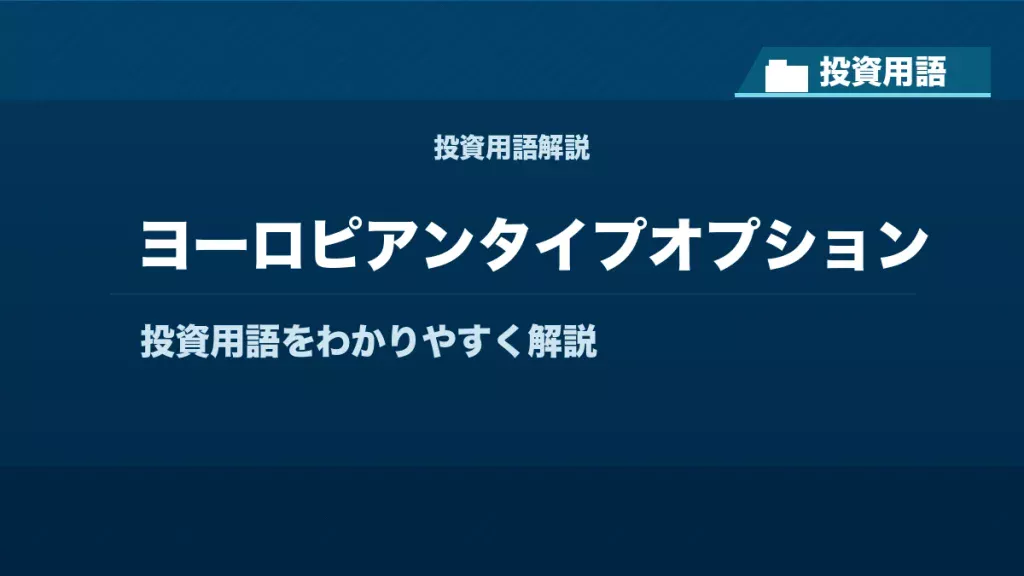 投資用語

投資用語解説

ヨーロピアンタイプオプション

投資用語をわかりやすく解説